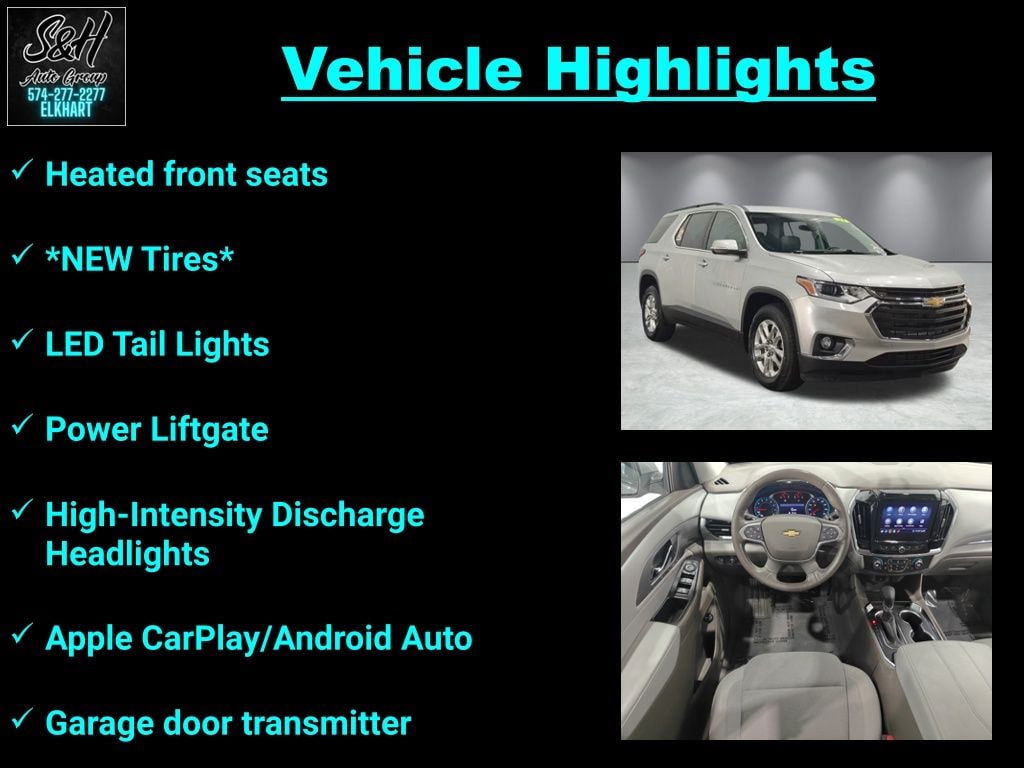 S&H
Auto Group
574-277-2277
ELKHART

Vehicle Highlights

✓ Heated front seats

✓ *NEW Tires*

✓ LED Tail Lights

✓ Power Liftgate

✓ High-Intensity Discharge Headlights

✓ Apple CarPlay/Android Auto

✓ Garage door transmitter